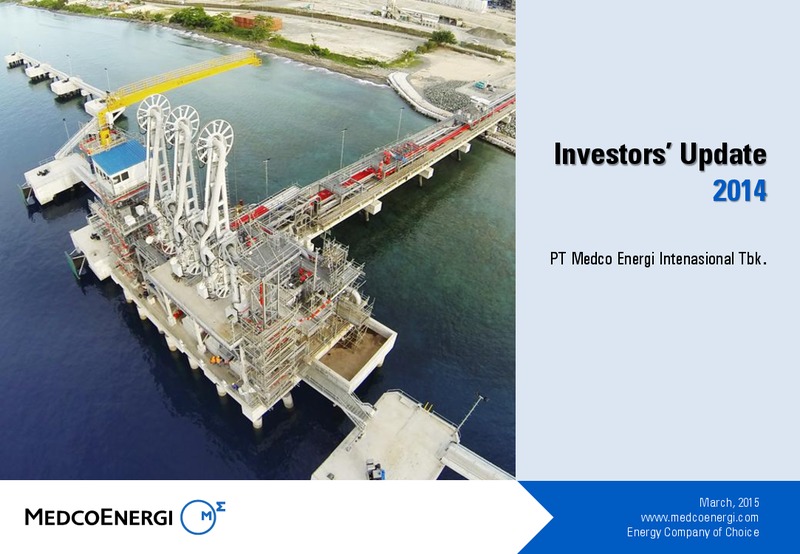 Investors' Update
2014

PT Medco Energi Intenasional Tbk.

MEDCOENERGI

March, 2015
www.medcoenergi.com
Energy Company of Choice